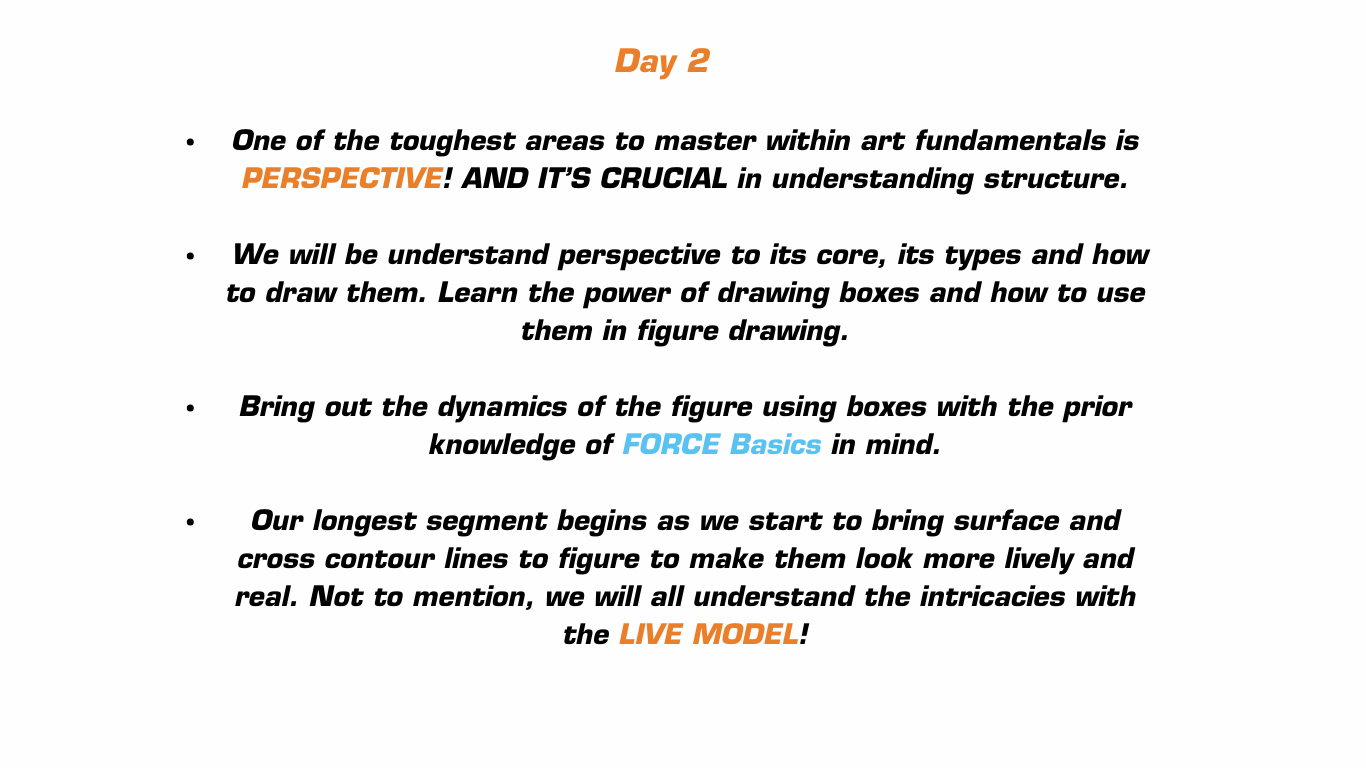 Day 2

• One of the toughest areas to master within art fundamentals is PERSPECTIVE! AND IT'S CRUCIAL in understanding structure.

• We will be understand perspective to its core, its types and how to draw them. Learn the power of drawing boxes and how to use them in figure drawing.

• Bring out the dynamics of the figure using boxes with the prior knowledge of FORCE Basics in mind.

• Our longest segment begins as we start to bring surface and cross contour lines to figure to make them look more lively and real. Not to mention, we will all understand the intricacies with the LIVE MODEL!